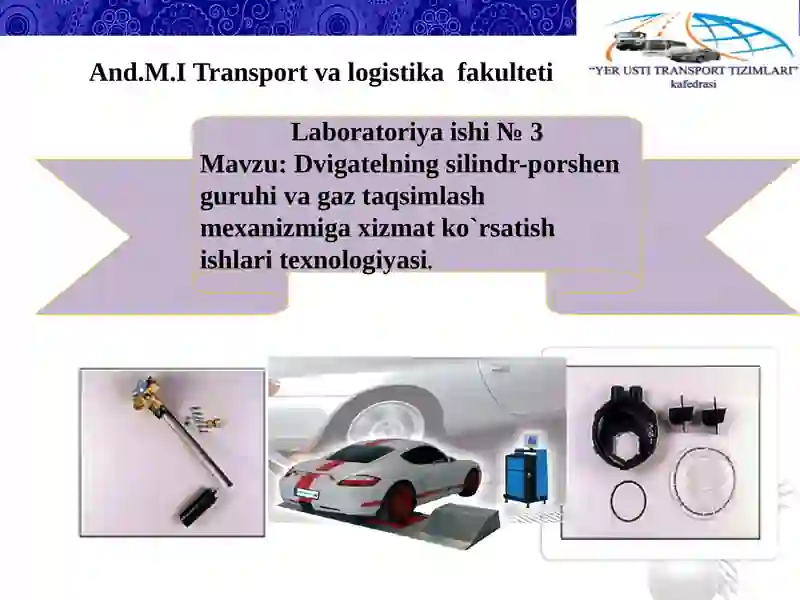 And.M.I Transport va logistika fakulteti

"YER USTI TRANSPORT TIZIMLARI" kafedrasi

Laboratoriya ishi № 3
Mavzu: Dvigatelning silindr-porshen guruhi va gaz taqsimlash mexanizmiga xizmat ko`rsatish ishlari texnologiyasi.